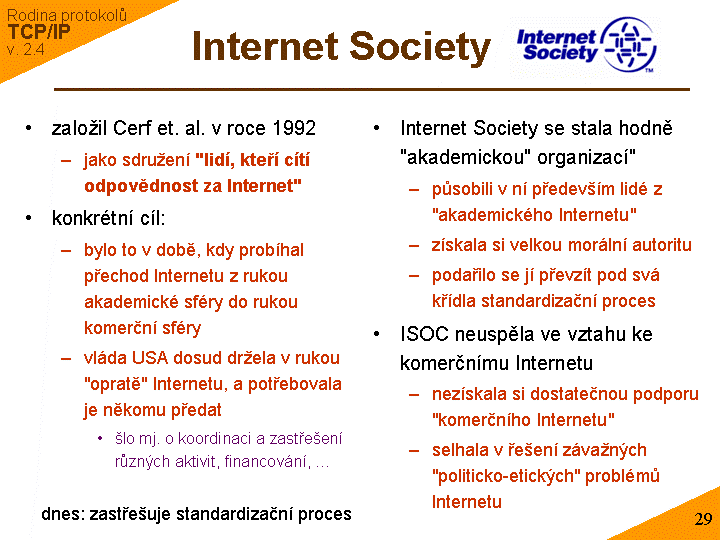 Rodina protokolů
TCP/IP
v. 2.4

Internet Society

Internet Society™

• založil Cerf et. al. v roce 1992
– jako sdružení "lidí, kteří cítí odpovědnost za Internet"
• konkrétní cíl:
– bylo to v době, kdy probíhal přechod Internetu z rukou akademické sféry do rukou komerční sféry
– vláda USA dosud držela v rukou "opratě" Internetu, a potřebovala je někomu předat
• šlo mj. o koordinaci a zastřešení různých aktivit, financování, ...

dnes: zastřešuje standardizační proces

• Internet Society se stala hodně "akademickou" organizací"
– působili v ní především lidé z "akademického Internetu"
– získala si velkou morální autoritu
– podařilo se jí převzít pod svá křídla standardizační proces
• ISOC neuspěla ve vztahu ke komerčnímu Internetu
– nezískala si dostatečnou podporu "komerčního Internetu"
– selhala v řešení závažných "politicko-etických" problémů Internetu

29